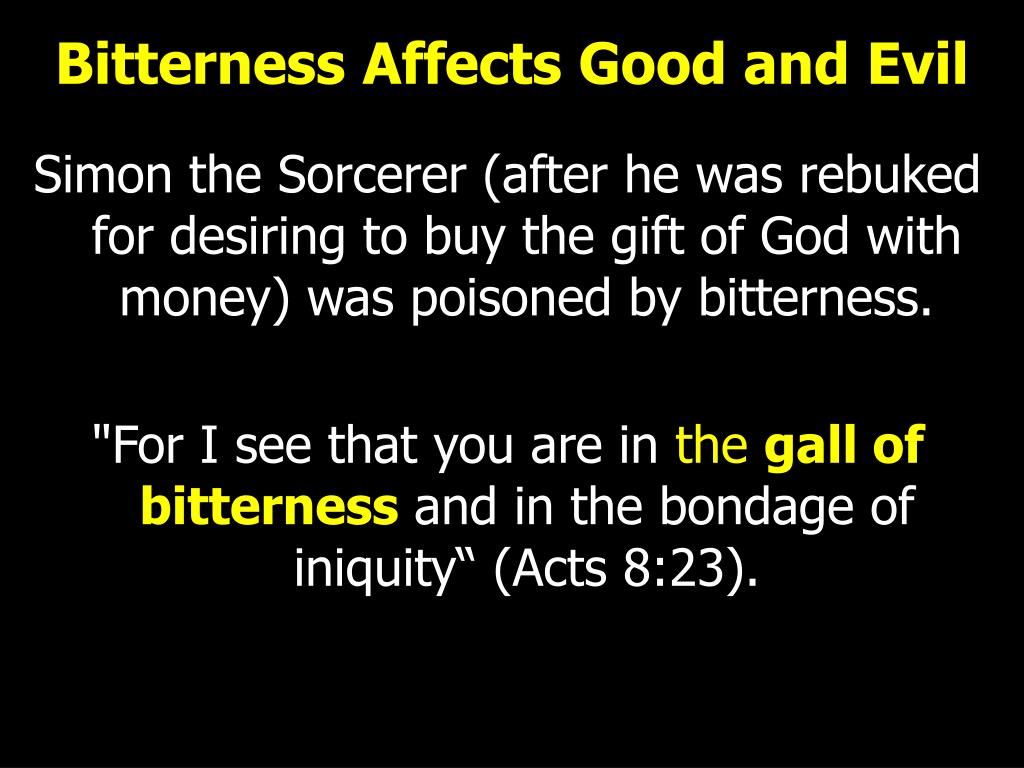 Bitterness Affects Good and Evil

Simon the Sorcerer (after he was rebuked for desiring to buy the gift of God with money) was poisoned by bitterness.

"For I see that you are in the gall of bitterness and in the bondage of iniquity“ (Acts 8:23).